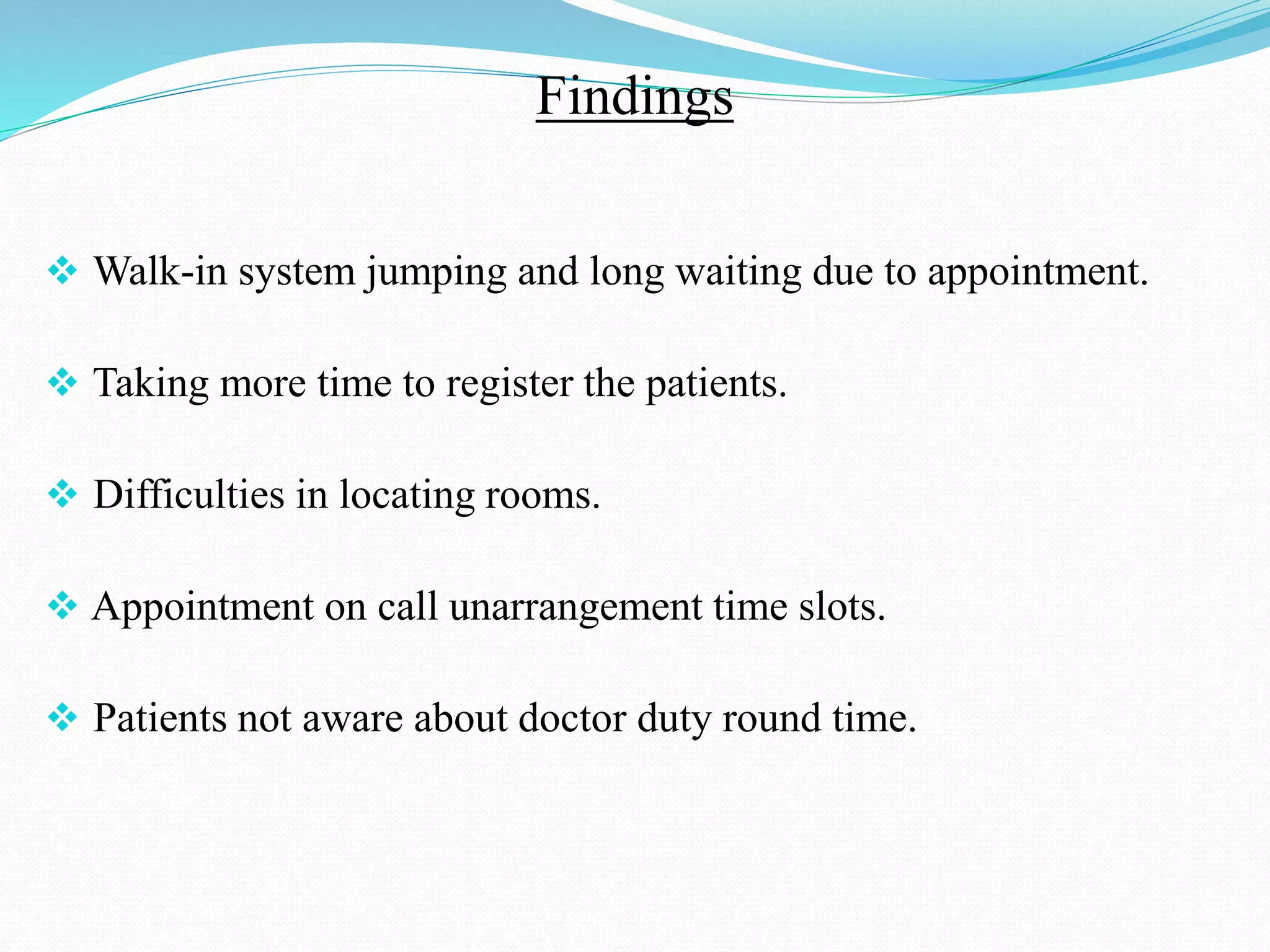 Findings

❖ Walk-in system jumping and long waiting due to appointment.

❖ Taking more time to register the patients.

❖ Difficulties in locating rooms.

❖ Appointment on call unarrangement time slots.

❖ Patients not aware about doctor duty round time.